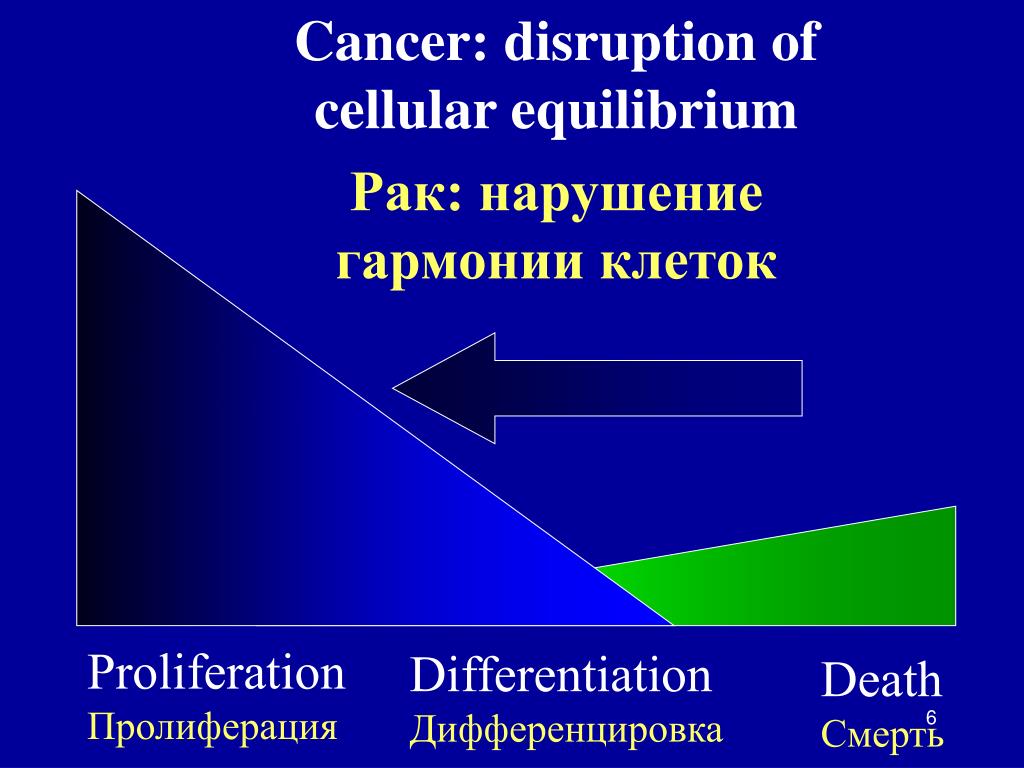 Cancer: disruption of cellular equilibrium

Рак: нарушение гармонии клеток

Proliferation
Пролиферация

Differentiation
Дифференцировка

Death
Смерть

6